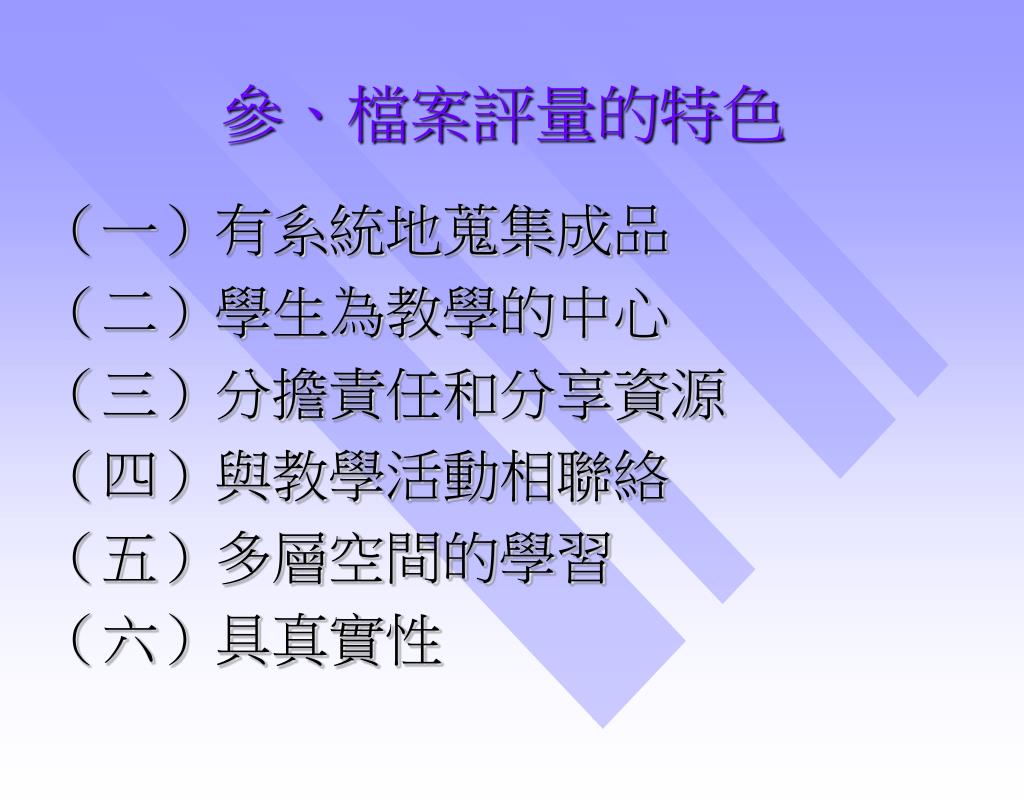 參、檔案評量的特色

（一）有系統地蒐集成品
（二）學生為教學的中心
（三）分擔責任和分享資源
（四）與教學活動相聯絡
（五）多層空間的學習
（六）具真實性